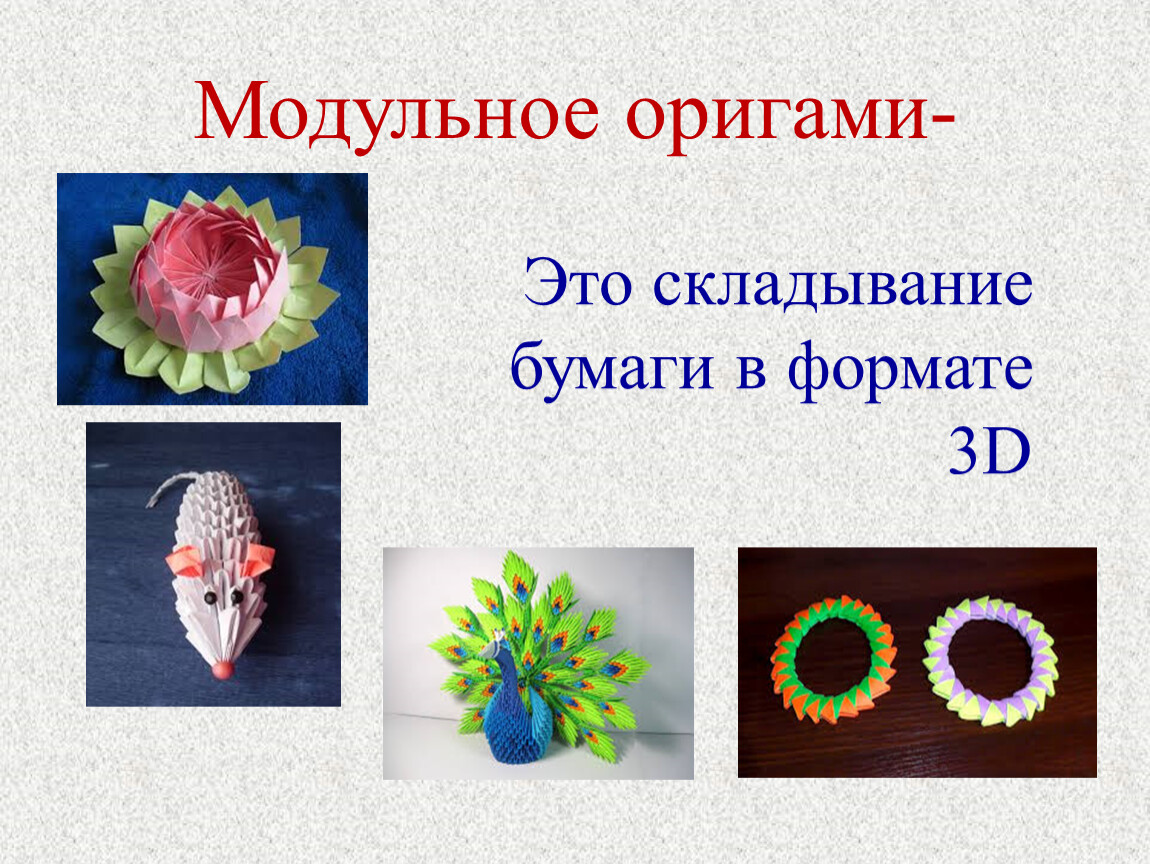 Модульное оригами-

Это складывание бумаги в формате 3D